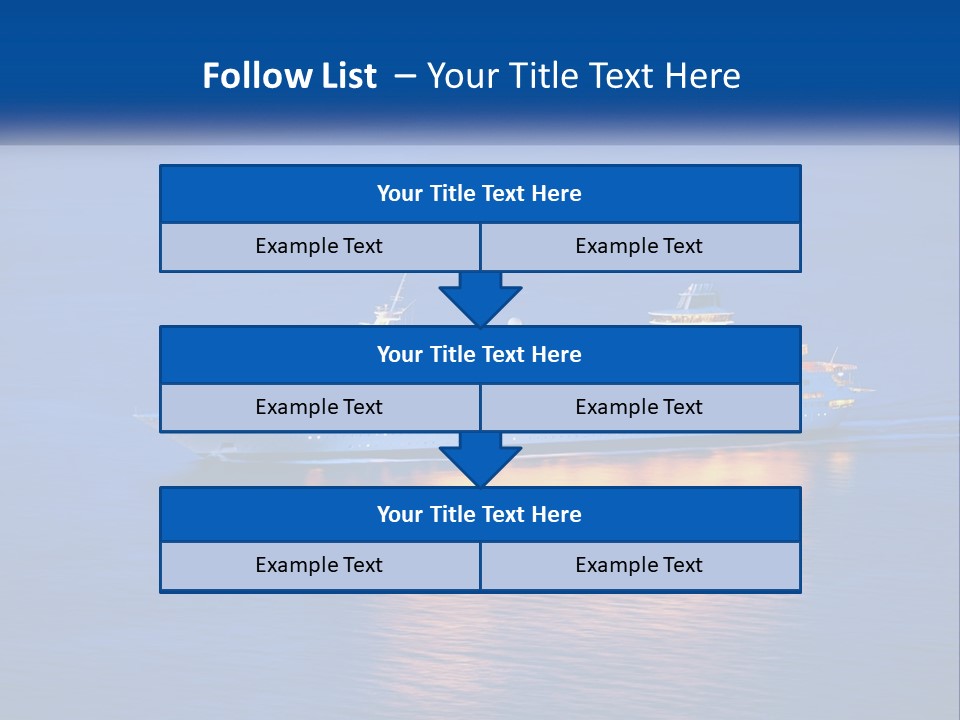 Follow List – Your Title Text Here

Your Title Text Here

Example Text

Example Text

Your Title Text Here

Example Text

Example Text

Your Title Text Here

Example Text

Example Text